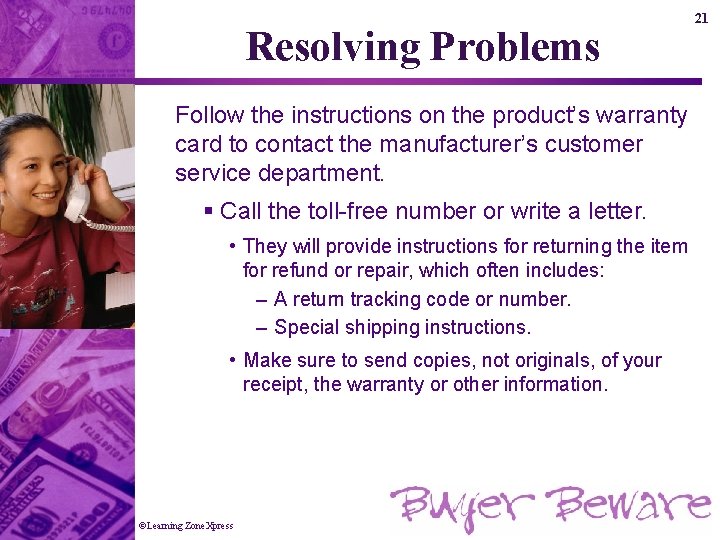 21

Resolving Problems

Follow the instructions on the product's warranty card to contact the manufacturer's customer service department.

▪ Call the toll-free number or write a letter.

• They will provide instructions for returning the item for refund or repair, which often includes:

– A return tracking code or number.

– Special shipping instructions.

• Make sure to send copies, not originals, of your receipt, the warranty or other information.

©Learning Zone Xpress

Buyer Beware